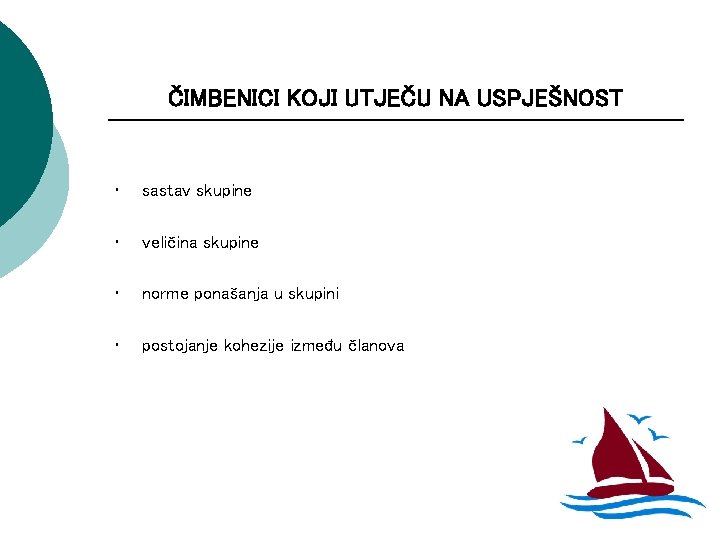 ČIMBENICI KOJI UTJEČU NA USPJEŠNOST

• sastav skupine

• veličina skupine

• norme ponašanja u skupini

• postojanje kohezije između članova